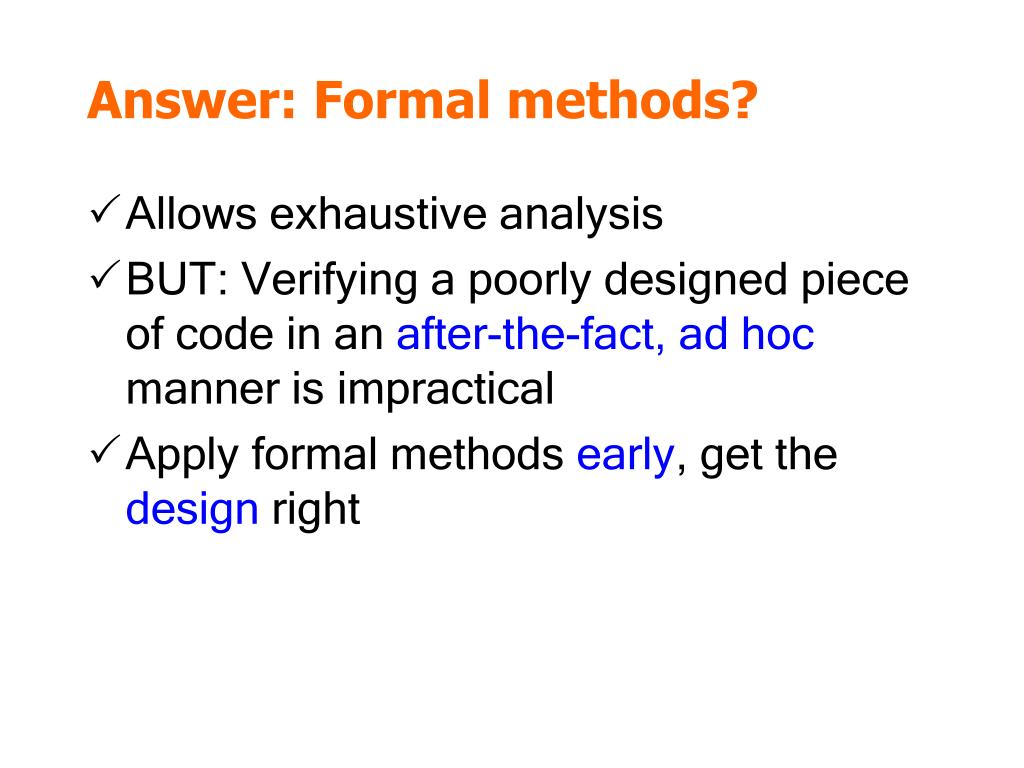 Answer: Formal methods?

✓ Allows exhaustive analysis

✓ BUT: Verifying a poorly designed piece of code in an after-the-fact, ad hoc manner is impractical

✓ Apply formal methods early, get the design right